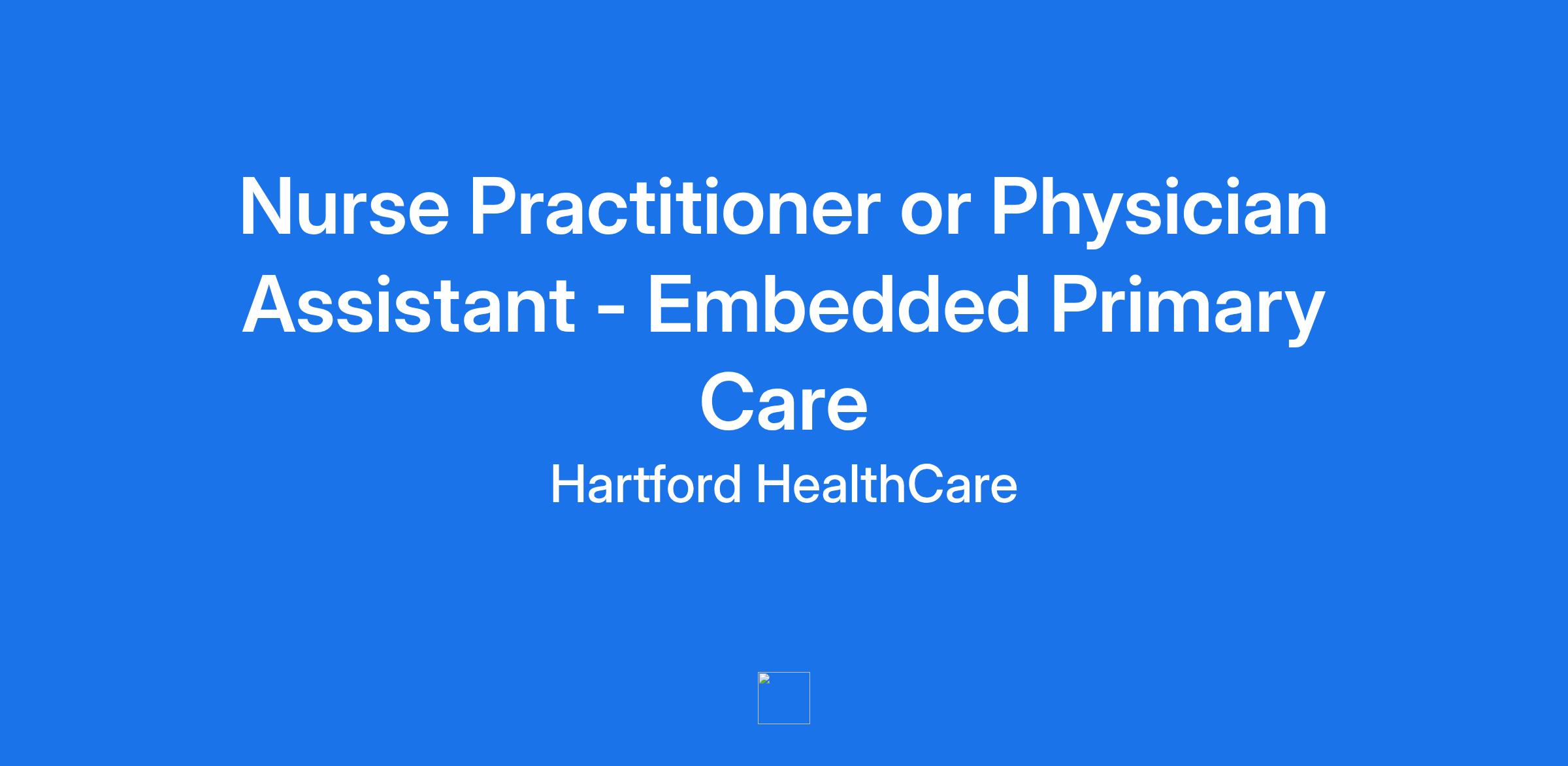 Nurse Practitioner or Physician Assistant - Embedded Primary Care

Hartford HealthCare